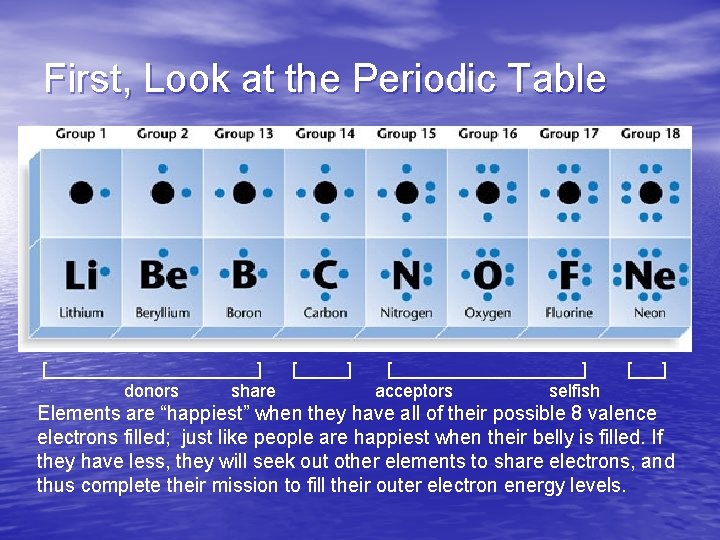 First, Look at the Periodic Table

| Group 1 | Group 2 | Group 13 | Group 14 | Group 15 | Group 16 | Group 17 | Group 18 |
|---|---|---|---|---|---|---|---|
| Li | Be | B | C | N | O | F | Ne |
| Lithium | Beryllium | Boron | Carbon | Nitrogen | Oxygen | Fluorine | Neon |

donors share acceptors selfish

Elements are “happiest” when they have all of their possible 8 valence electrons filled; just like people are happiest when their belly is filled. If they have less, they will seek out other elements to share electrons, and thus complete their mission to fill their outer electron energy levels.